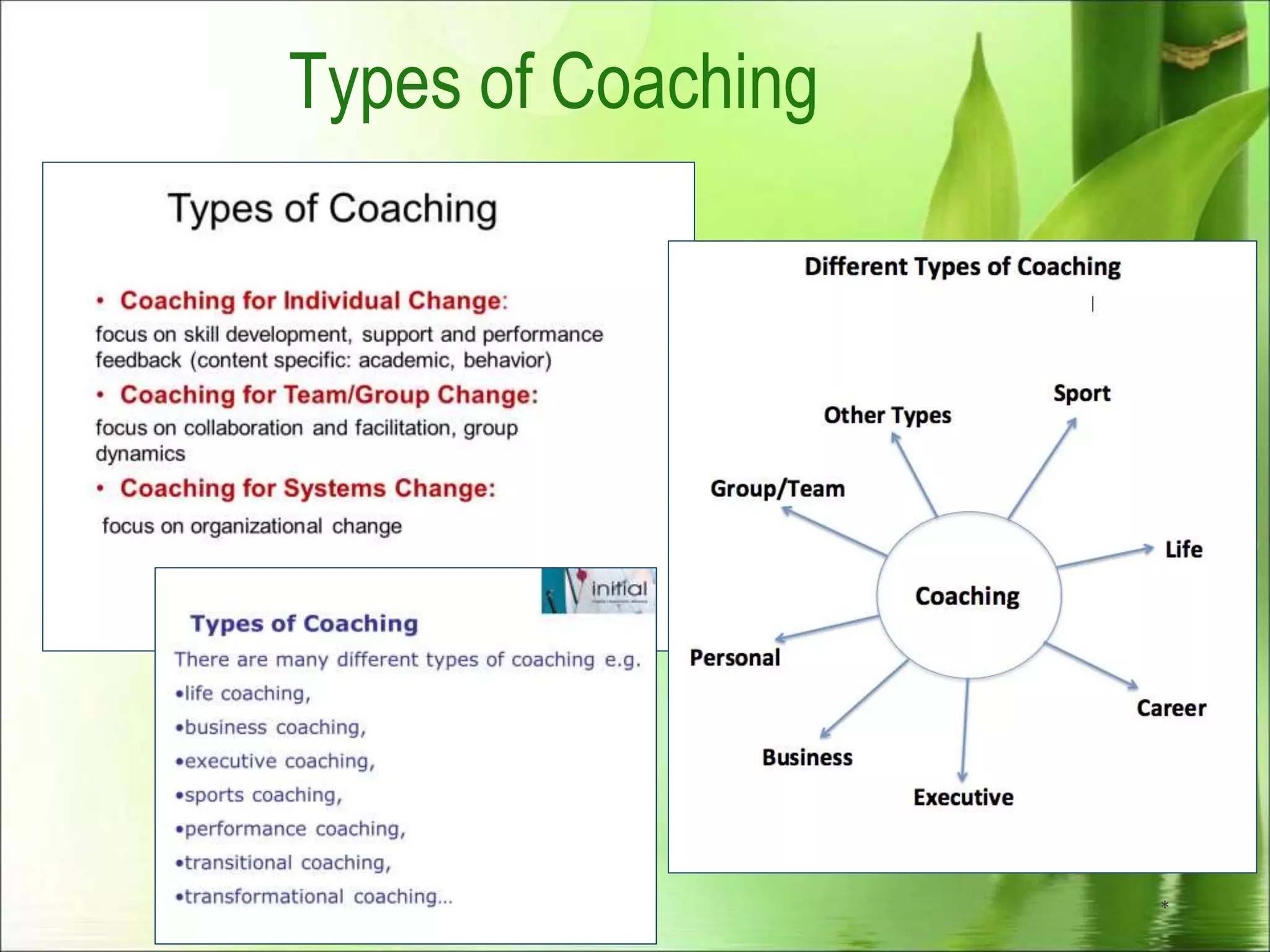 Types of Coaching

Types of Coaching

• Coaching for Individual Change:
focus on skill development, support and performance feedback (content specific: academic, behavior)

• Coaching for Team/Group Change:
focus on collaboration and facilitation, group dynamics

• Coaching for Systems Change:
focus on organizational change

initial

Types of Coaching

There are many different types of coaching e.g.
•life coaching,
•business coaching,
•executive coaching,
•sports coaching,
•performance coaching,
•transitional coaching,
•transformational coaching...

Different Types of Coaching

Other Types
Sport
Group/Team
Life
Coaching
Personal
Career
Business
Executive

*